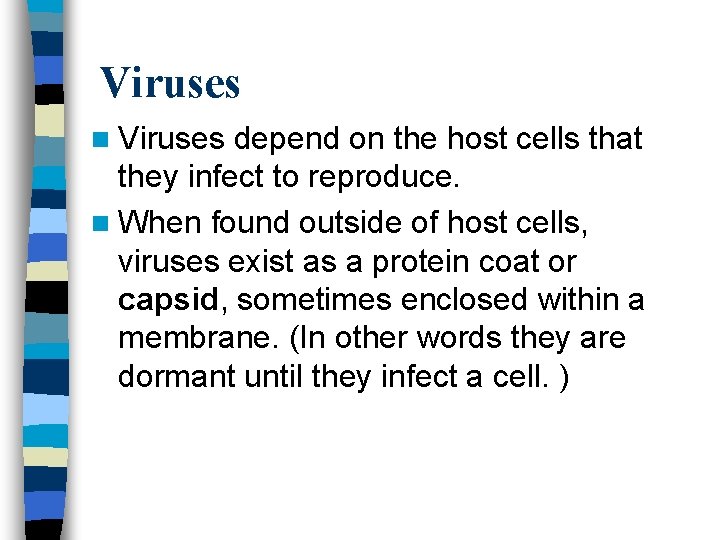 Viruses

Viruses depend on the host cells that they infect to reproduce.

When found outside of host cells, viruses exist as a protein coat or capsid, sometimes enclosed within a membrane. (In other words they are dormant until they infect a cell. )